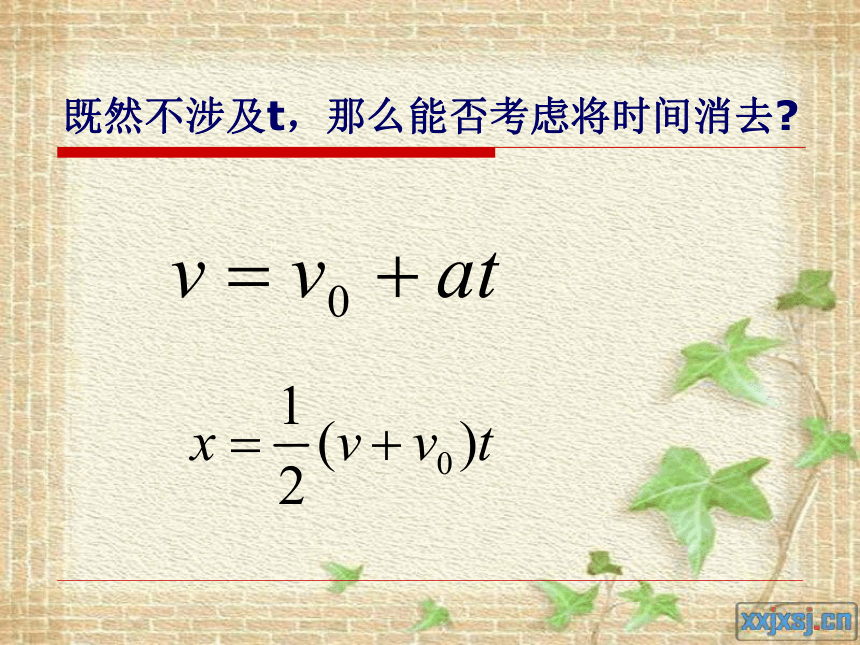 既然不涉及t，那么能否考虑将时间消去？

$v = v_0 + at$

$x = \frac{1}{2}(v + v_0)t$

xxjxsj.cn